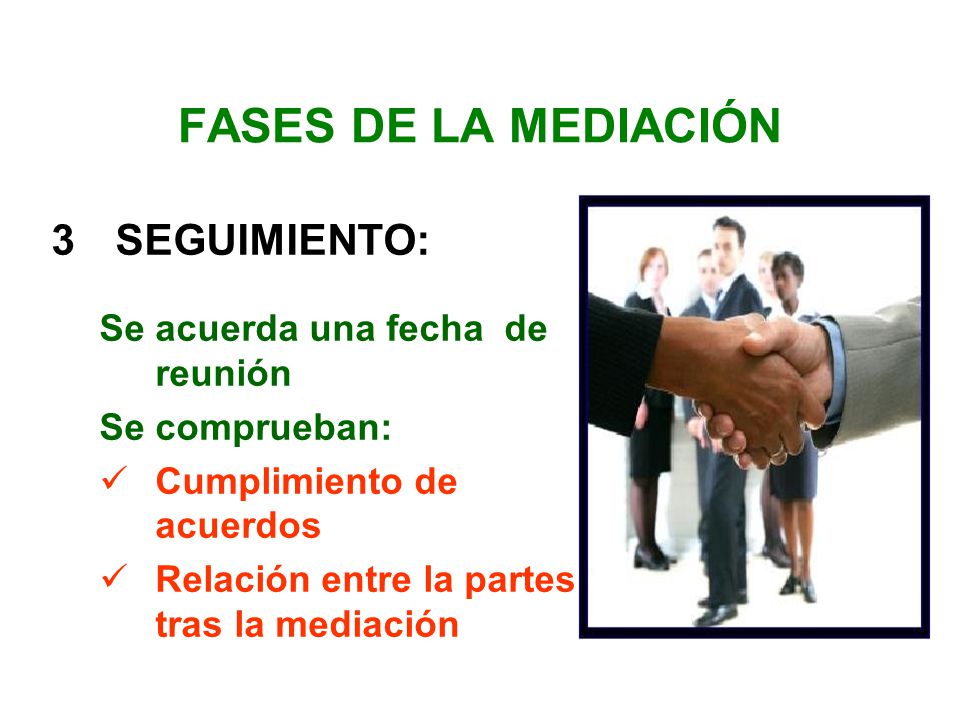 FASES DE LA MEDIACIÓN

3 SEGUIMIENTO:

Se acuerda una fecha de reunión

Se comprueban:

✓ Cumplimiento de acuerdos

✓ Relación entre la partes tras la mediación